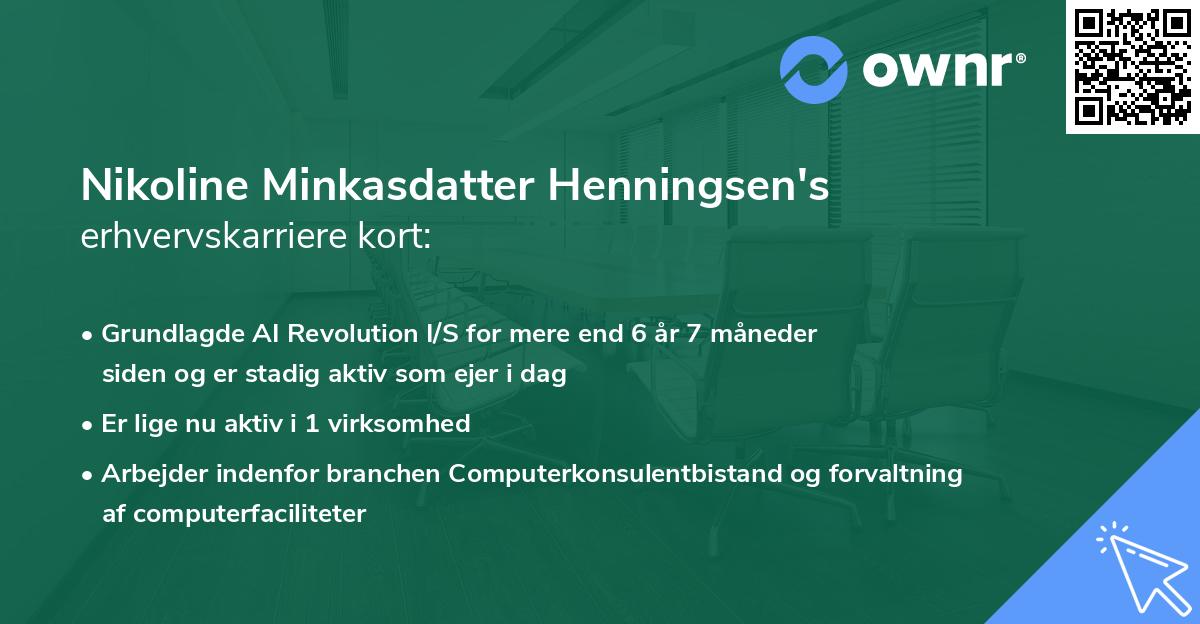 ownr®

Nikoline Minkasdatter Henningsen's
erhvervskarriere kort:

• Grundlagde AI Revolution I/S for mere end 6 år 7 måneder siden og er stadig aktiv som ejer i dag

• Er lige nu aktiv i 1 virksomhed

• Arbejder indenfor branchen Computerkonsulentbistand og forvaltning af computerfaciliteter